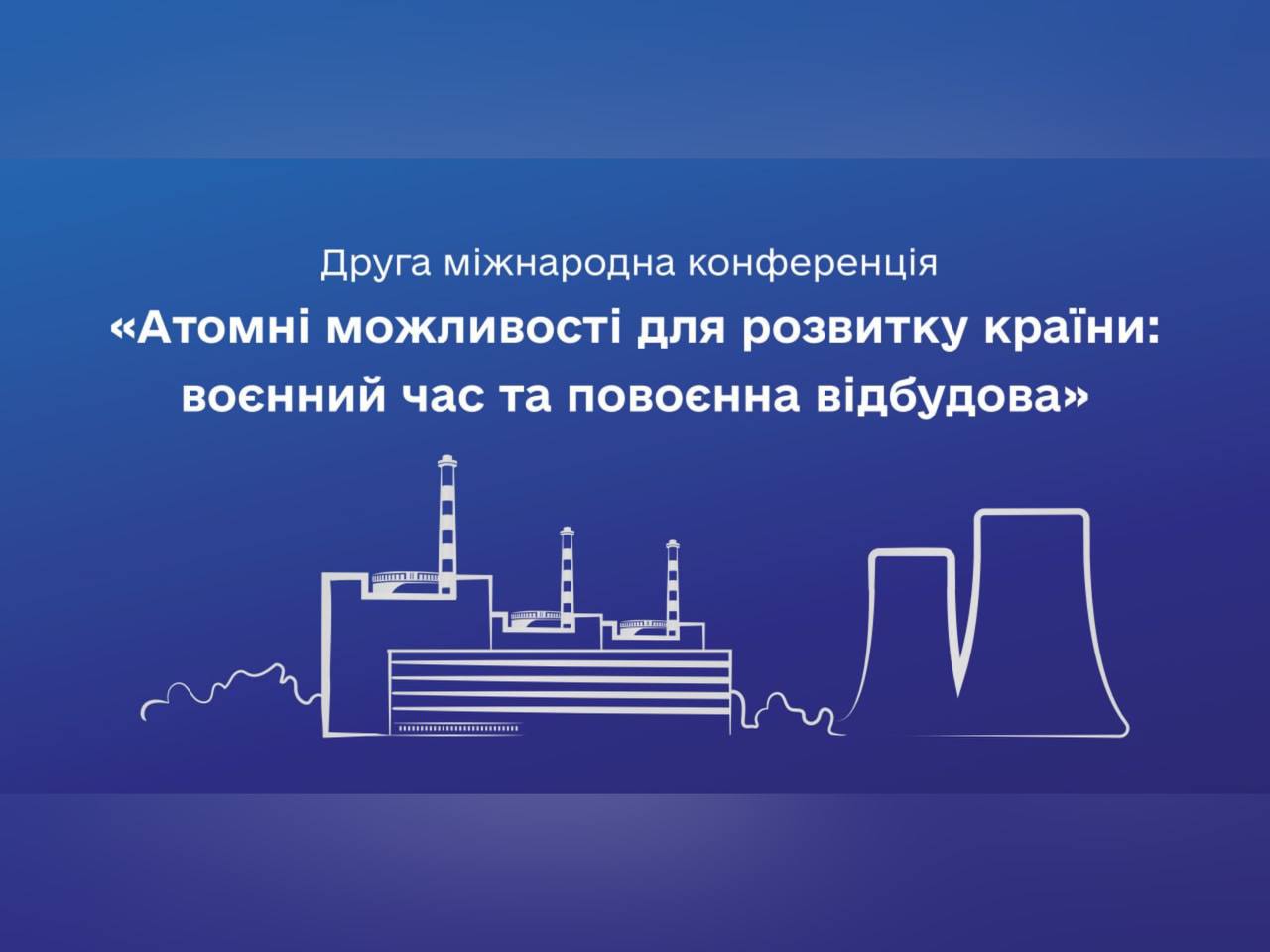 Друга міжнародна конференція
«Атомні можливості для розвитку країни: воєнний час та повоєнна відбудова»